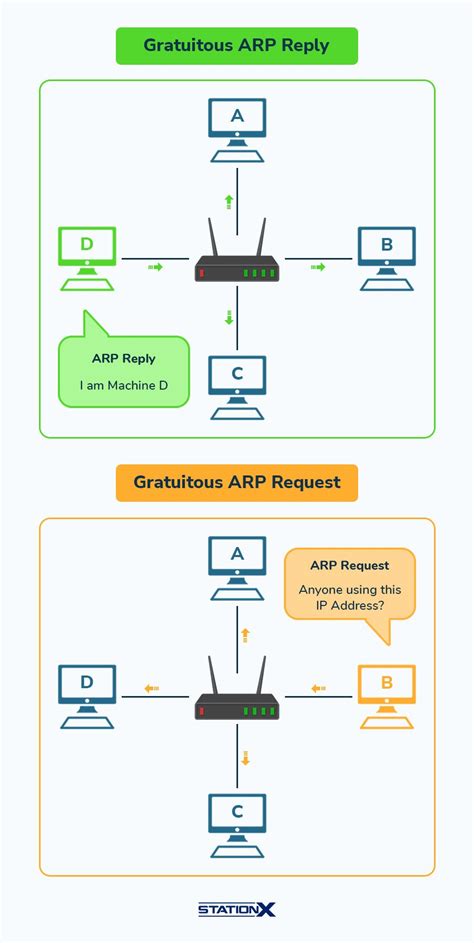 Gratuitous ARP Reply

A

D

B

C

ARP Reply

I am Machine D

Gratuitous ARP Request

A

ARP Request

Anyone using this IP Address?

D

B

C

STATIONX